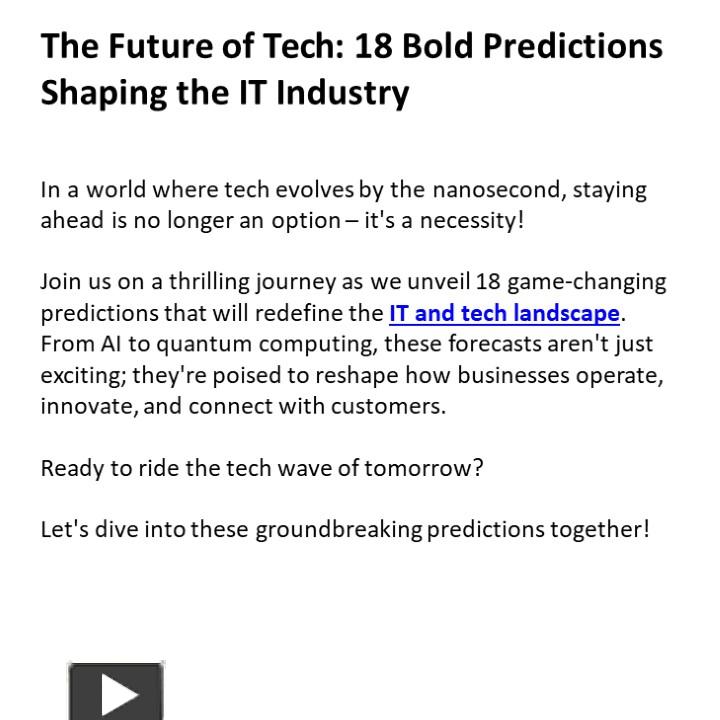 The Future of Tech: 18 Bold Predictions Shaping the IT Industry

In a world where tech evolves by the nanosecond, staying ahead is no longer an option – it's a necessity!

Join us on a thrilling journey as we unveil 18 game-changing predictions that will redefine the IT and tech landscape. From AI to quantum computing, these forecasts aren't just exciting; they're poised to reshape how businesses operate, innovate, and connect with customers.

Ready to ride the tech wave of tomorrow?

Let's dive into these groundbreaking predictions together!